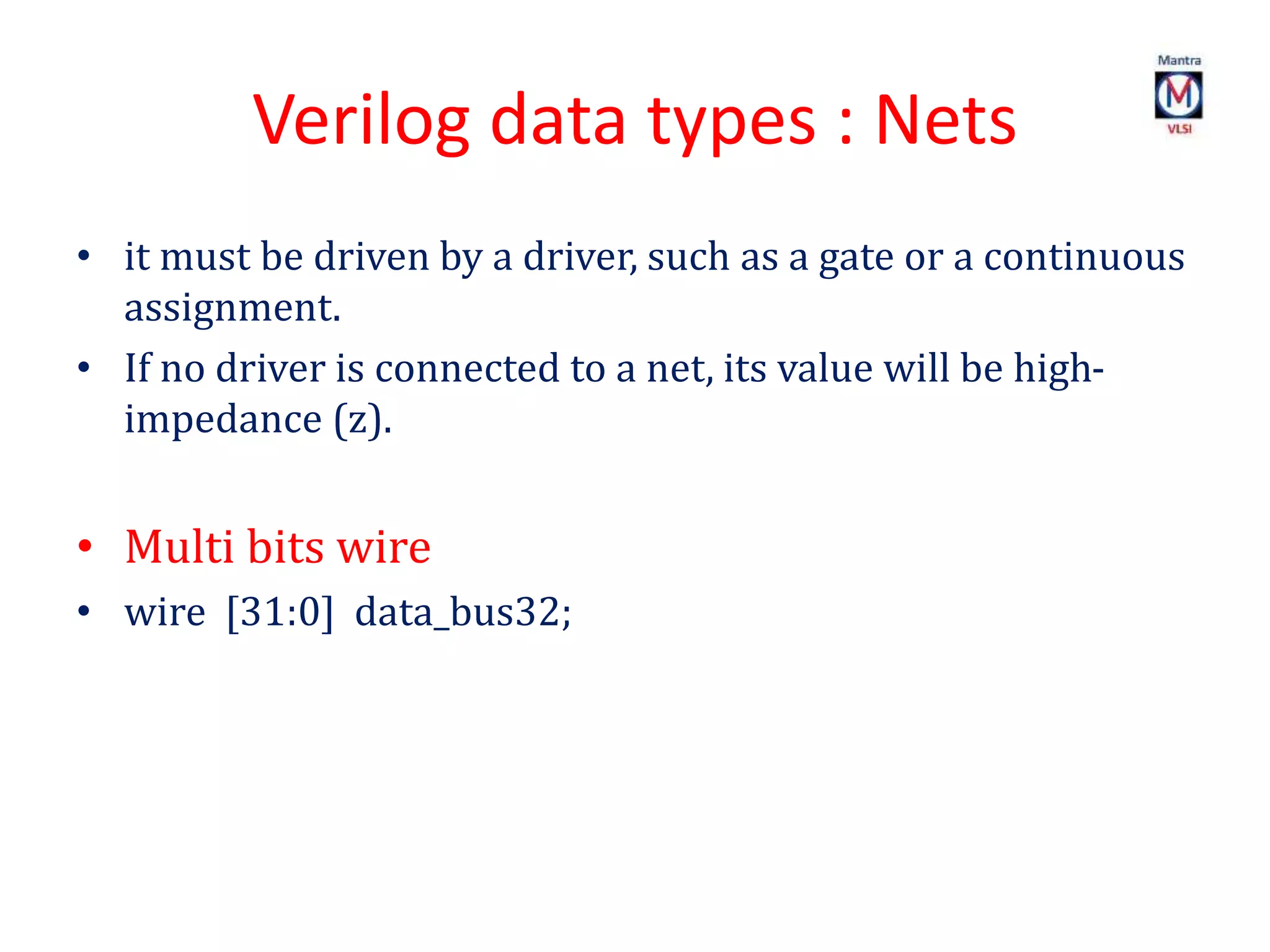 Mantra
M
VLSI

Verilog data types : Nets

• it must be driven by a driver, such as a gate or a continuous assignment.
• If no driver is connected to a net, its value will be high-impedance (z).

• Multi bits wire
• wire [31:0] data_bus32;